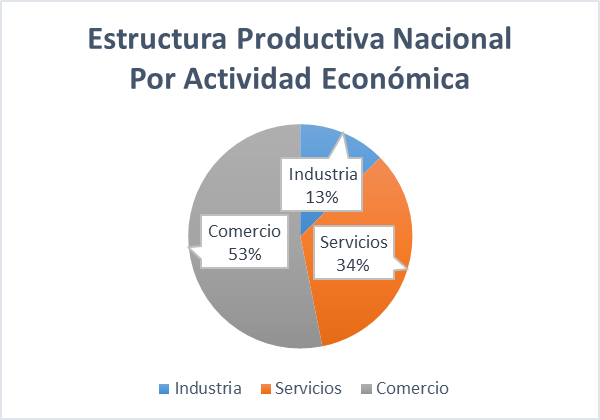 Estructura Productiva Nacional
Por Actividad Económica

Industria
13%

Servicios
34%

Comercio
53%

Industria
Servicios
Comercio